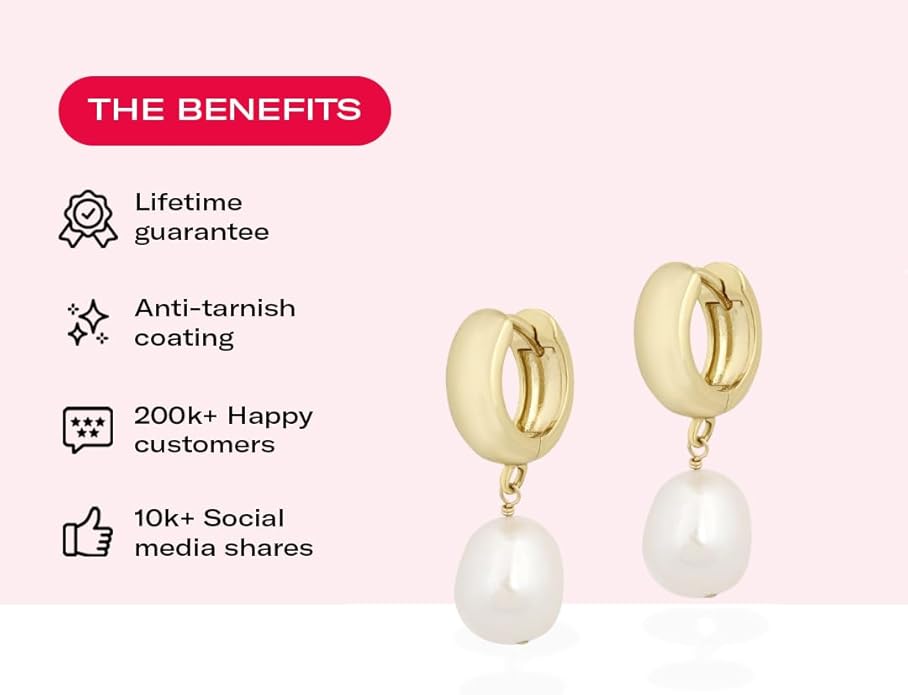 THE BENEFITS

Lifetime guarantee

Anti-tarnish coating

200k+ Happy customers

10k+ Social media shares